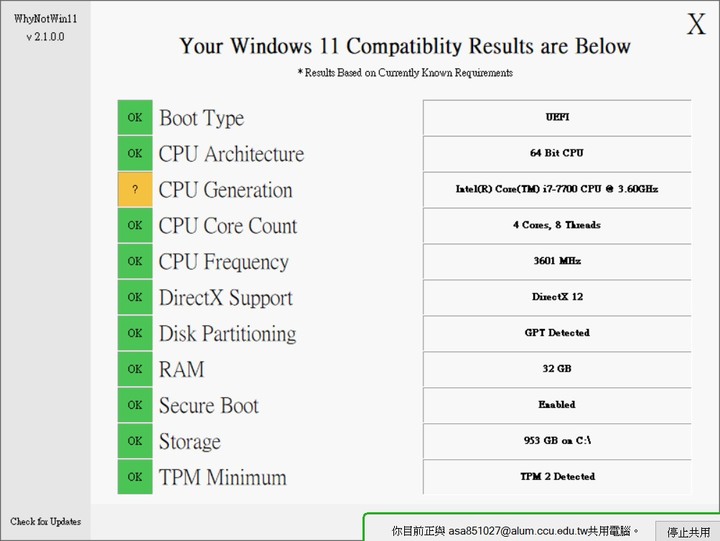 WhyNotWin11
v 2.1.0.0

X

Your Windows 11 Compatiblity Results are Below

* Results Based on Currently Known Requirements

| | | |
|---|---|---|
| OK | Boot Type | UEFI |
| OK | CPU Architecture | 64 Bit CPU |
| ? | CPU Generation | Intel(R) Core(TM) i7-7700 CPU @ 3.60GHz |
| OK | CPU Core Count | 4 Cores, 8 Threads |
| OK | CPU Frequency | 3601 MHz |
| OK | DirectX Support | DirectX 12 |
| OK | Disk Partitioning | GPT Detected |
| OK | RAM | 32 GB |
| OK | Secure Boot | Enabled |
| OK | Storage | 953 GB on C:\ |
| OK | TPM Minimum | TPM 2 Detected |

Check for Updates

你目前正與 asa851027@alum.ccu.edu.tw共用電腦。 停止共用